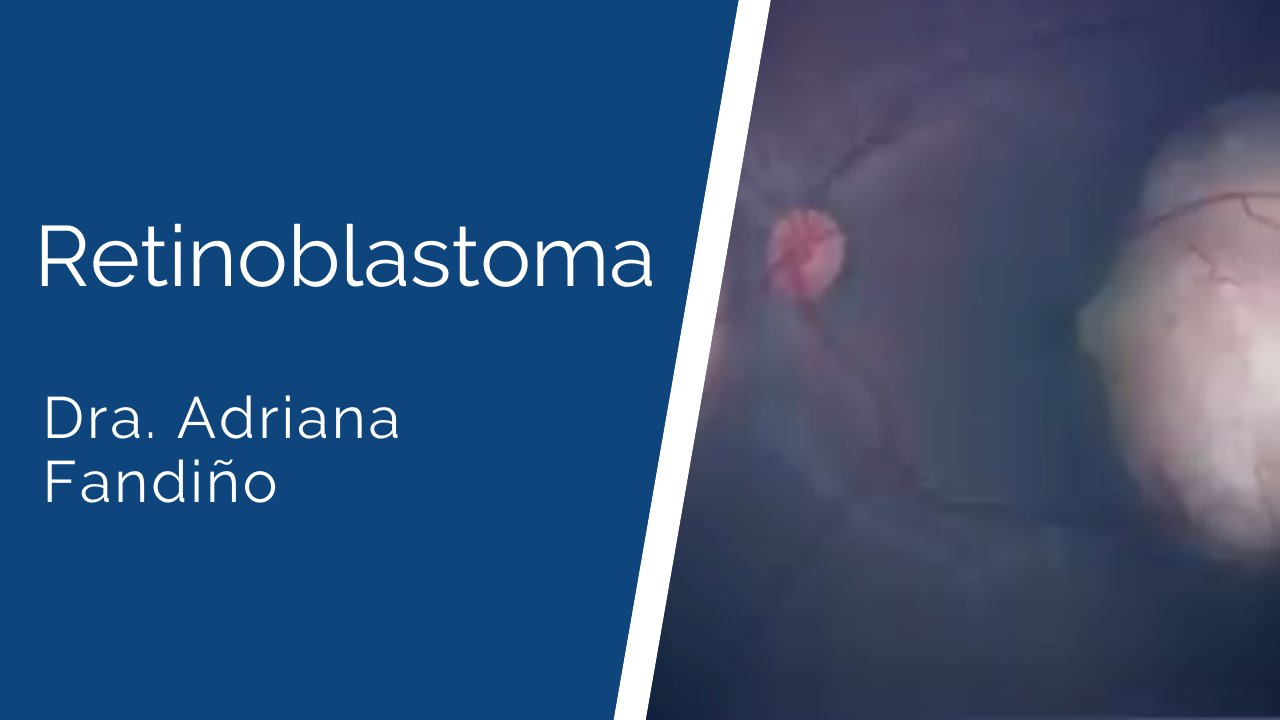 Retinoblastoma

Dra. Adriana
Fandiño